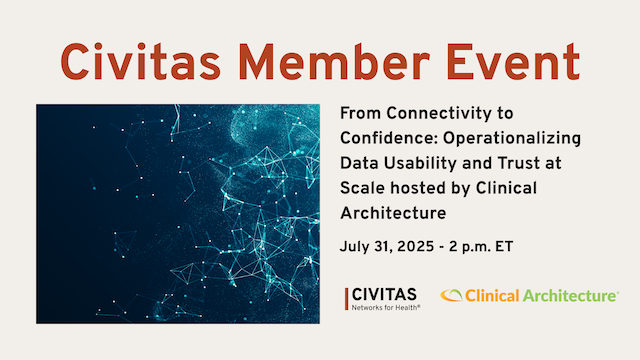 Civitas Member Event

From Connectivity to Confidence: Operationalizing Data Usability and Trust at Scale hosted by Clinical Architecture

July 31, 2025 - 2 p.m. ET

CIVITAS
Networks for Health®

Clinical Architecture®